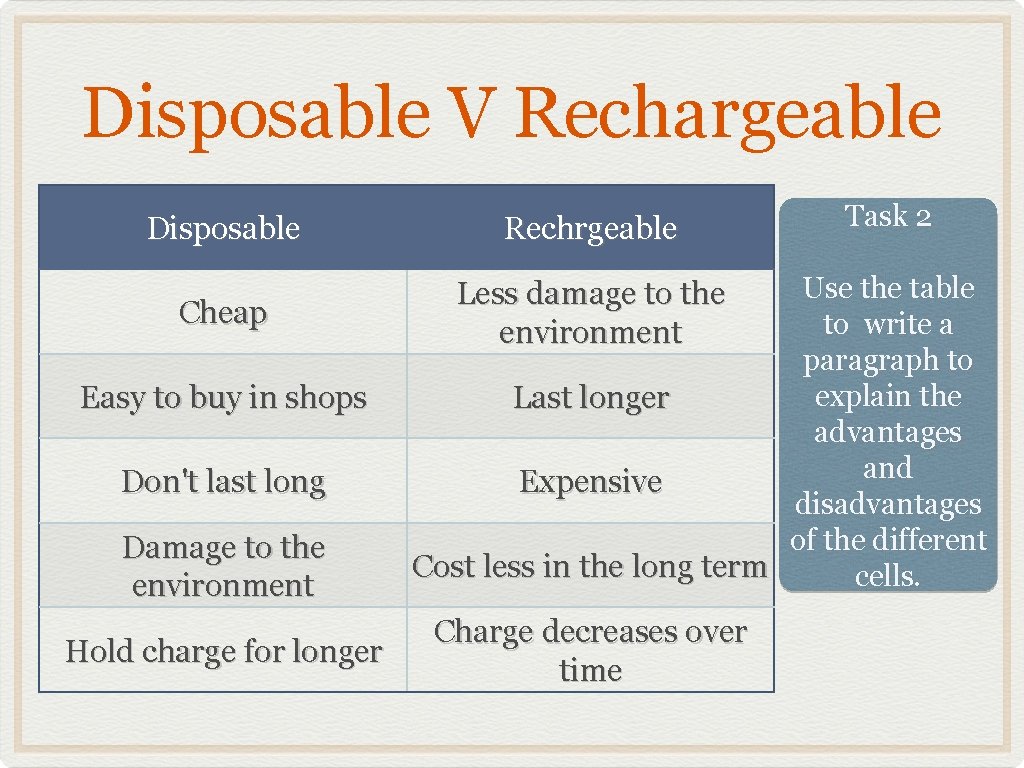 Disposable V Rechargeable

| Disposable | Rechrgeable |
|---|---|
| Cheap | Less damage to the environment |
| Easy to buy in shops | Last longer |
| Don't last long | Expensive |
| Damage to the environment | Cost less in the long term |
| Hold charge for longer | Charge decreases over time |

Task 2

Use the table to write a paragraph to explain the advantages and disadvantages of the different cells.